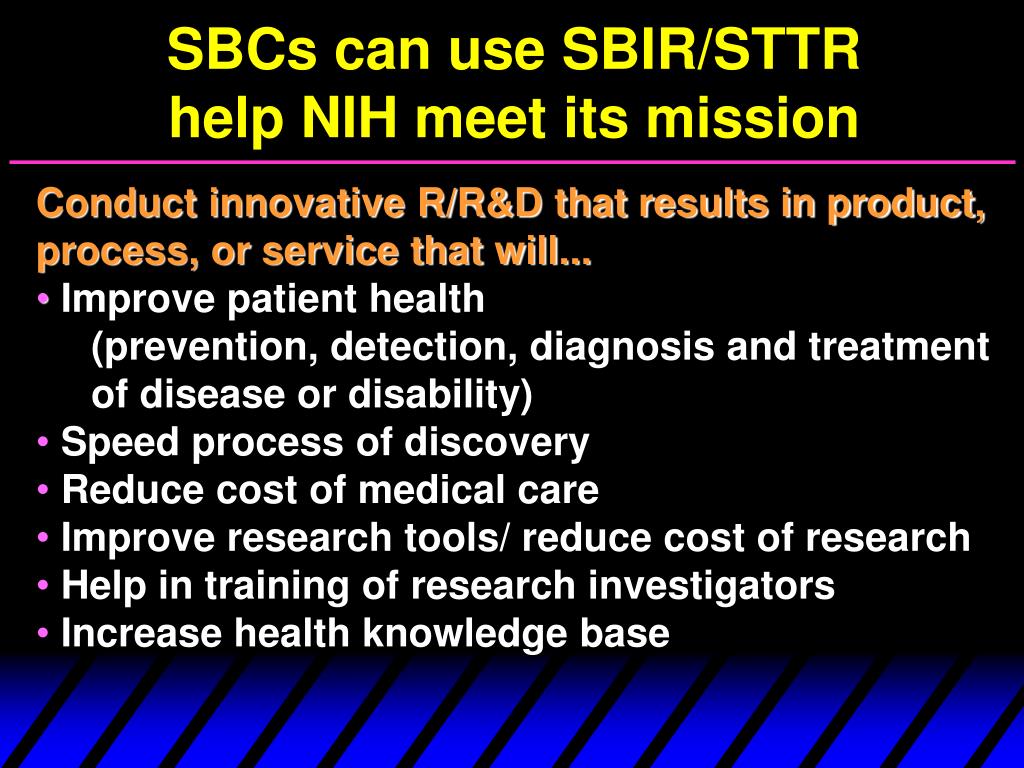 SBCs can use SBIR/STTR help NIH meet its mission

Conduct innovative R/R&D that results in product, process, or service that will...

• Improve patient health
(prevention, detection, diagnosis and treatment of disease or disability)
• Speed process of discovery
• Reduce cost of medical care
• Improve research tools/ reduce cost of research
• Help in training of research investigators
• Increase health knowledge base